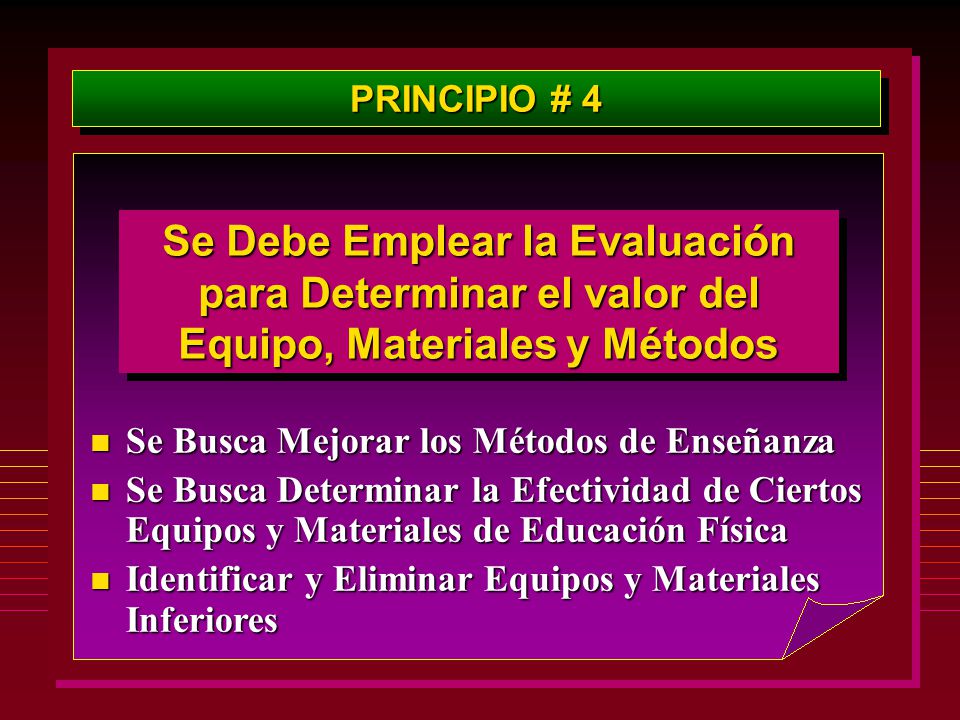 PRINCIPIO # 4

Se Debe Emplear la Evaluación para Determinar el valor del Equipo, Materiales y Métodos

- Se Busca Mejorar los Métodos de Enseñanza
- Se Busca Determinar la Efectividad de Ciertos Equipos y Materiales de Educación Física
- Identificar y Eliminar Equipos y Materiales Inferiores